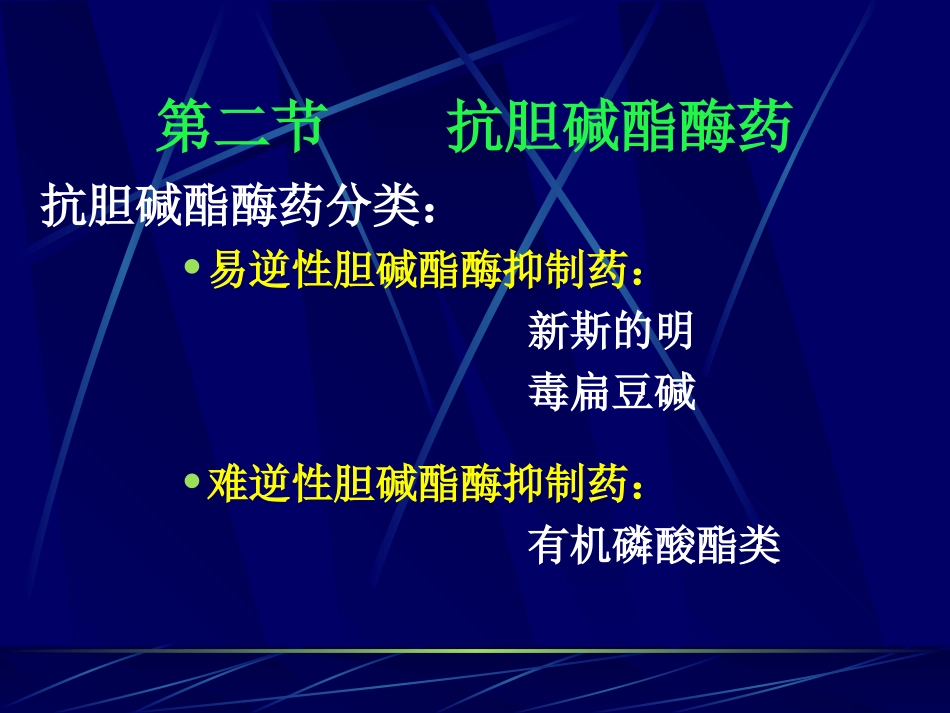 第二节　　抗胆碱酯酶药

抗胆碱酯酶药分类：

• 易逆性胆碱酯酶抑制药：

新斯的明

毒扁豆碱

• 难逆性胆碱酯酶抑制药：

有机磷酸酯类